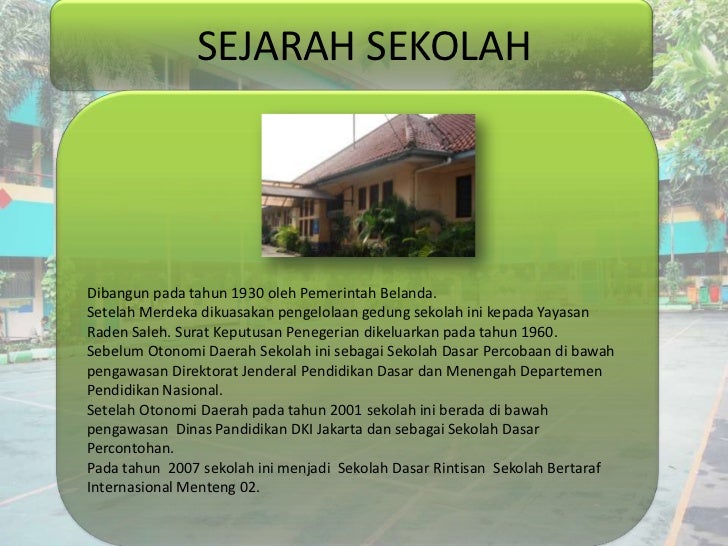 SEJARAH SEKOLAH

Dibangun pada tahun 1930 oleh Pemerintah Belanda.
Setelah Merdeka dikuasakan pengelolaan gedung sekolah ini kepada Yayasan Raden Saleh. Surat Keputusan Penegerian dikeluarkan pada tahun 1960.
Sebelum Otonomi Daerah Sekolah ini sebagai Sekolah Dasar Percobaan di bawah pengawasan Direktorat Jenderal Pendidikan Dasar dan Menengah Departemen Pendidikan Nasional.
Setelah Otonomi Daerah pada tahun 2001 sekolah ini berada di bawah pengawasan Dinas Pandidikan DKI Jakarta dan sebagai Sekolah Dasar Percontohan.
Pada tahun 2007 sekolah ini menjadi Sekolah Dasar Rintisan Sekolah Bertaraf Internasional Menteng 02.